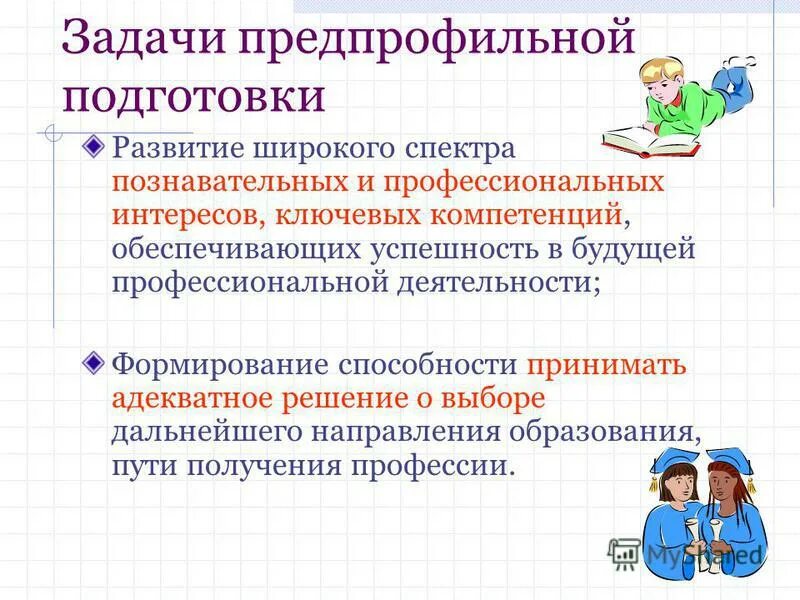 Задачи предпрофильной подготовки

Развитие широкого спектра познавательных и профессиональных интересов, ключевых компетенций, обеспечивающих успешность в будущей профессиональной деятельности;

Формирование способности принимать адекватное решение о выборе дальнейшего направления образования, пути получения профессии.

MyShared